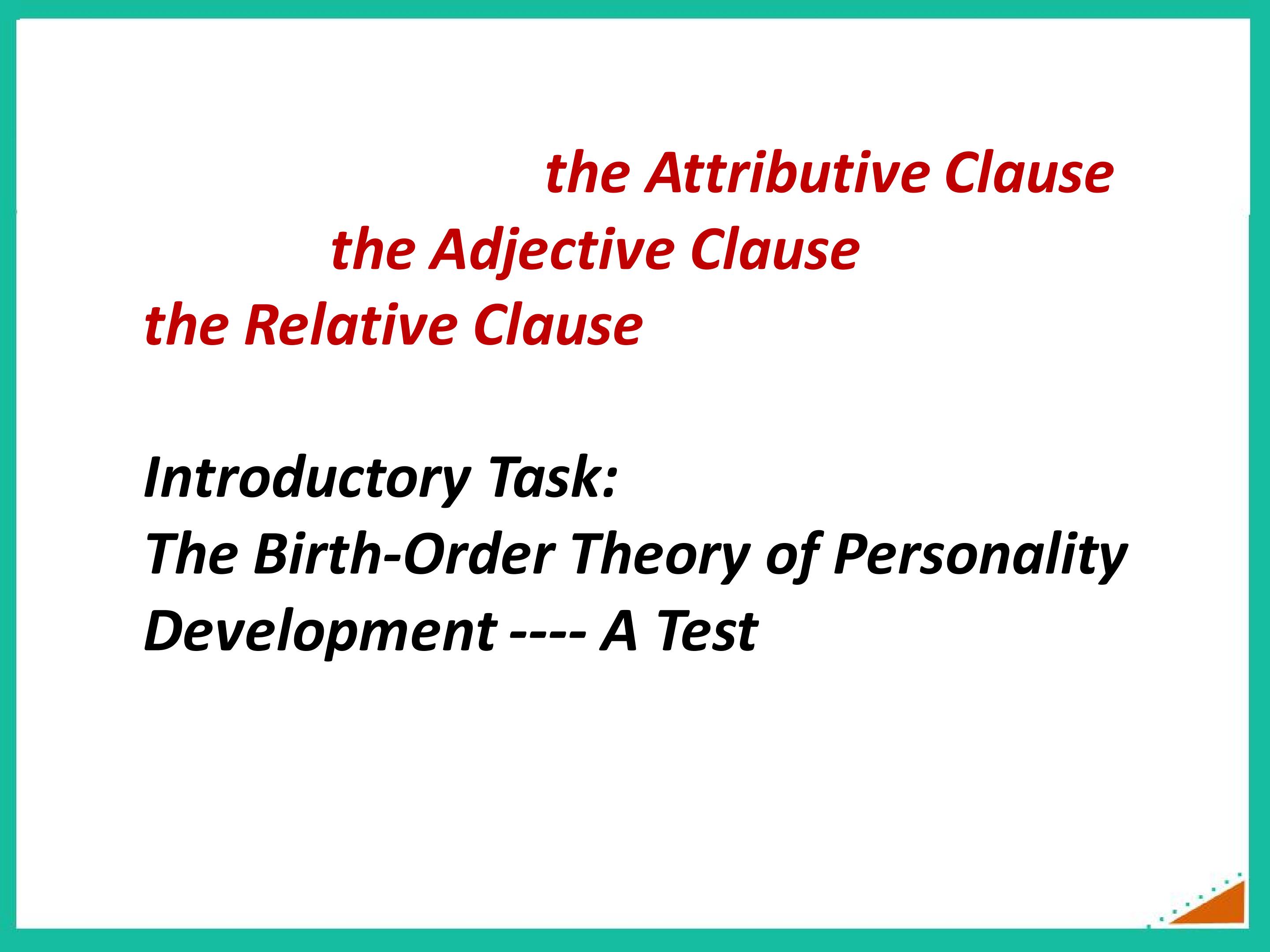 the Attributive Clause

the Adjective Clause

the Relative Clause

Introductory Task:
The Birth-Order Theory of Personality Development ---- A Test